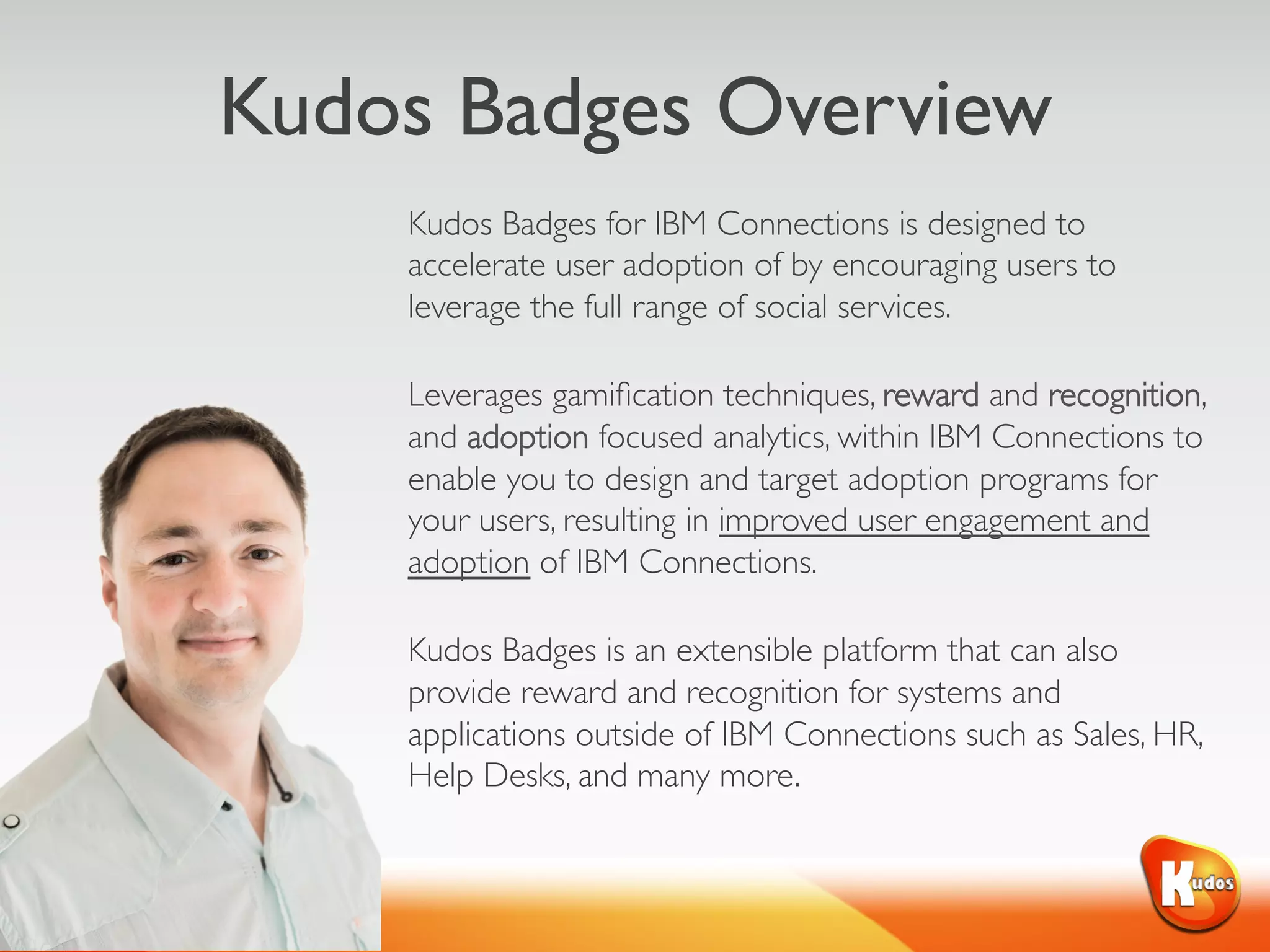 Kudos Badges Overview

Kudos Badges for IBM Connections is designed to accelerate user adoption of by encouraging users to leverage the full range of social services.

Leverages gamification techniques, reward and recognition, and adoption focused analytics, within IBM Connections to enable you to design and target adoption programs for your users, resulting in improved user engagement and adoption of IBM Connections.

Kudos Badges is an extensible platform that can also provide reward and recognition for systems and applications outside of IBM Connections such as Sales, HR, Help Desks, and many more.

Kudos